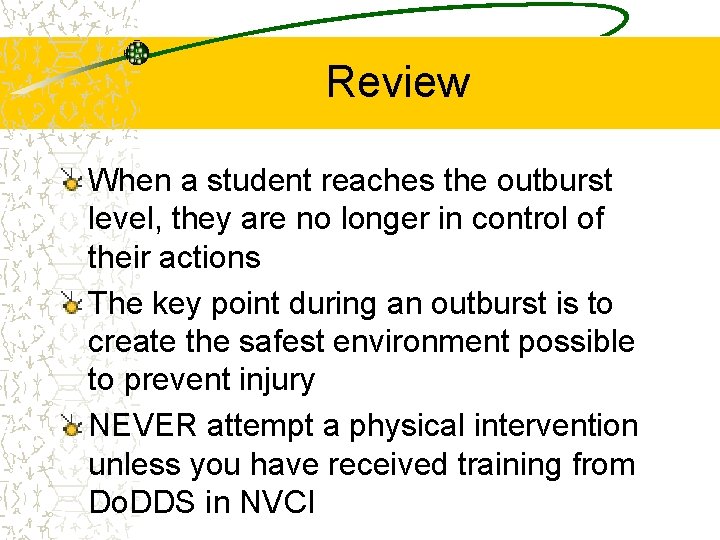 Review

When a student reaches the outburst level, they are no longer in control of their actions

The key point during an outburst is to create the safest environment possible to prevent injury

NEVER attempt a physical intervention unless you have received training from DoDDS in NVCI